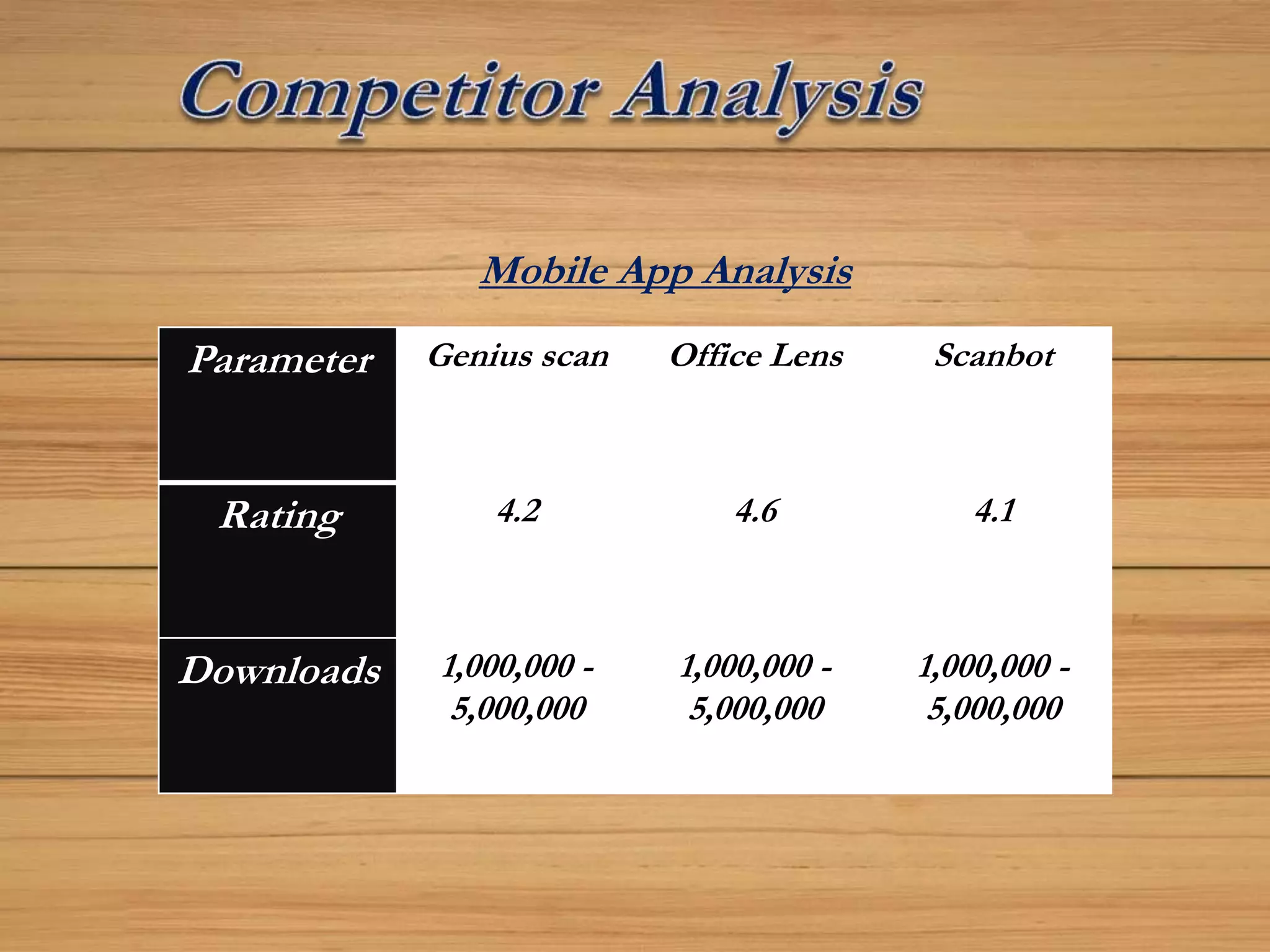 Competitor Analysis

Mobile App Analysis

| Parameter | Genius scan | Office Lens | Scanbot |
|---|---|---|---|
| Rating | 4.2 | 4.6 | 4.1 |
| Downloads | 1,000,000 - 5,000,000 | 1,000,000 - 5,000,000 | 1,000,000 - 5,000,000 |